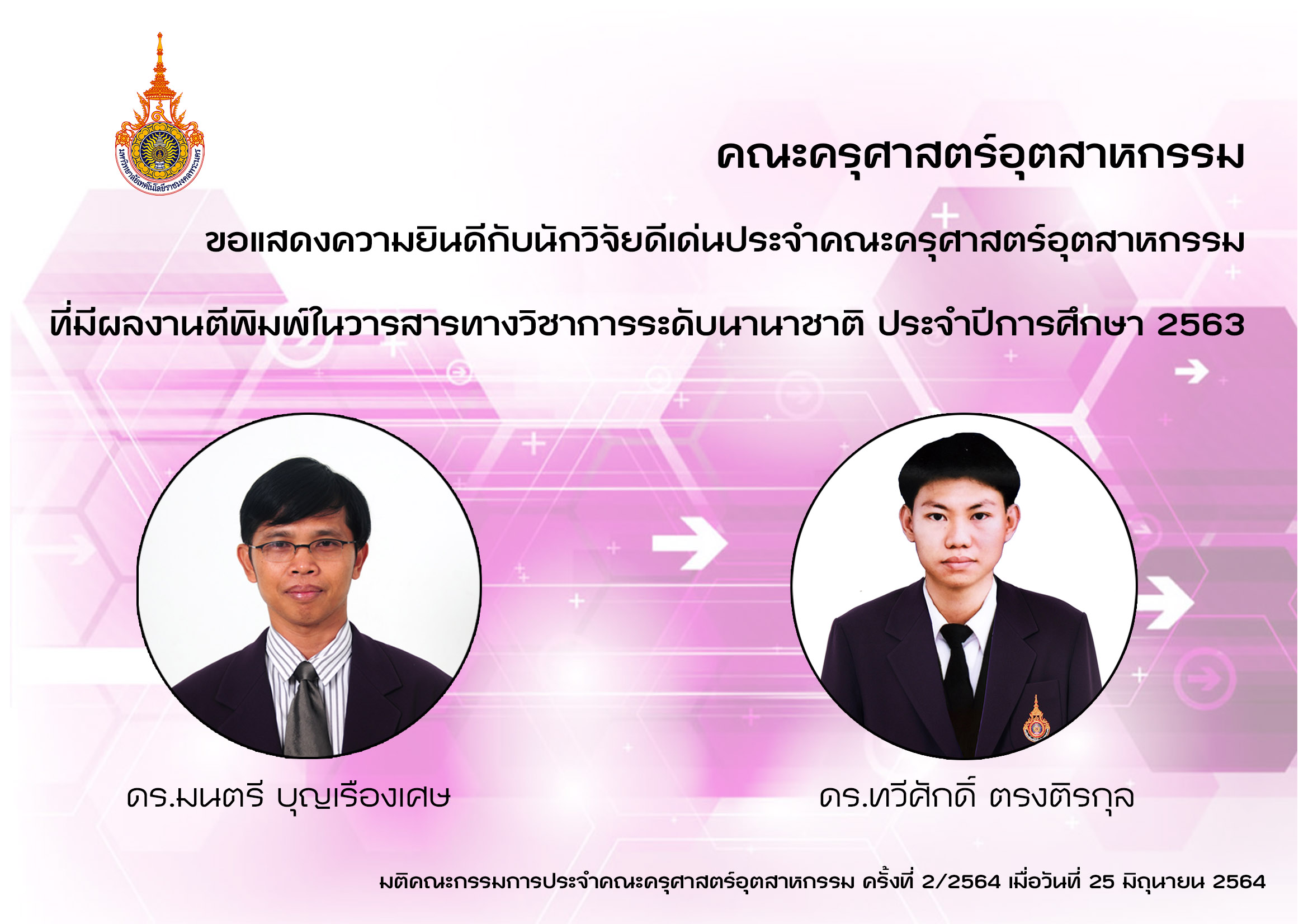 มหาวิทยาลัยเทคโนโลยีราชมงคลพระนคร

คณะครุศาสตร์อุตสาหกรรม

ขอแสดงความยินดีกับนักวิจัยดีเด่นประจำคณะครุศาสตร์อุตสาหกรรม

ที่มีผลงานตีพิมพ์ในวารสารทางวิชาการระดับนานาชาติ ประจำปีการศึกษา 2563

ดร.มนตรี บุญเรืองเศษ

ดร.ทวีศักดิ์ ตรงติรกุล

มติคณะกรรมการประจำคณะครุศาสตร์อุตสาหกรรม ครั้งที่ 2/2564 เมื่อวันที่ 25 มิถุนายน 2564